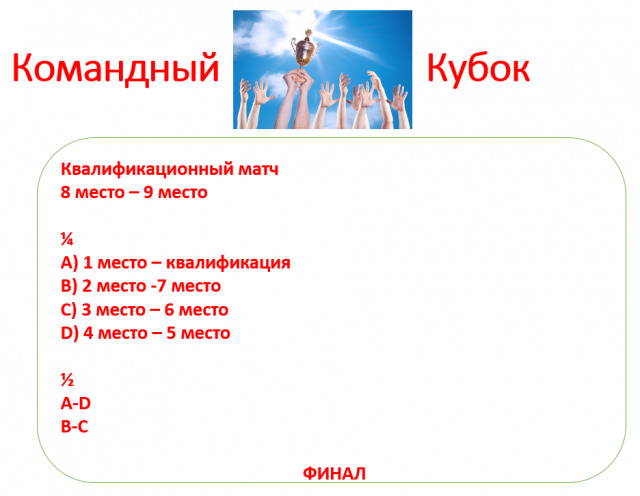 Командный Кубок

Квалификационный матч
8 место – 9 место

¼
A) 1 место – квалификация
B) 2 место -7 место
C) 3 место – 6 место
D) 4 место – 5 место

½
A-D
B-C

ФИНАЛ